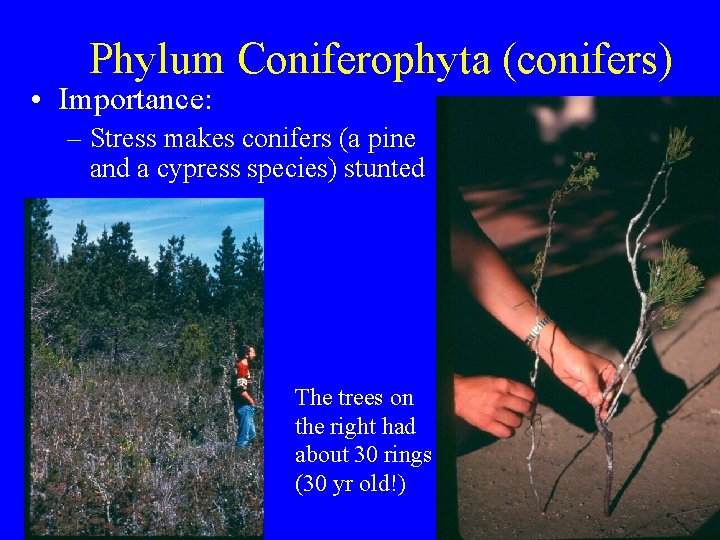 Phylum Coniferophyta (conifers)

• Importance:
– Stress makes conifers (a pine and a cypress species) stunted

The trees on the right had about 30 rings (30 yr old!)